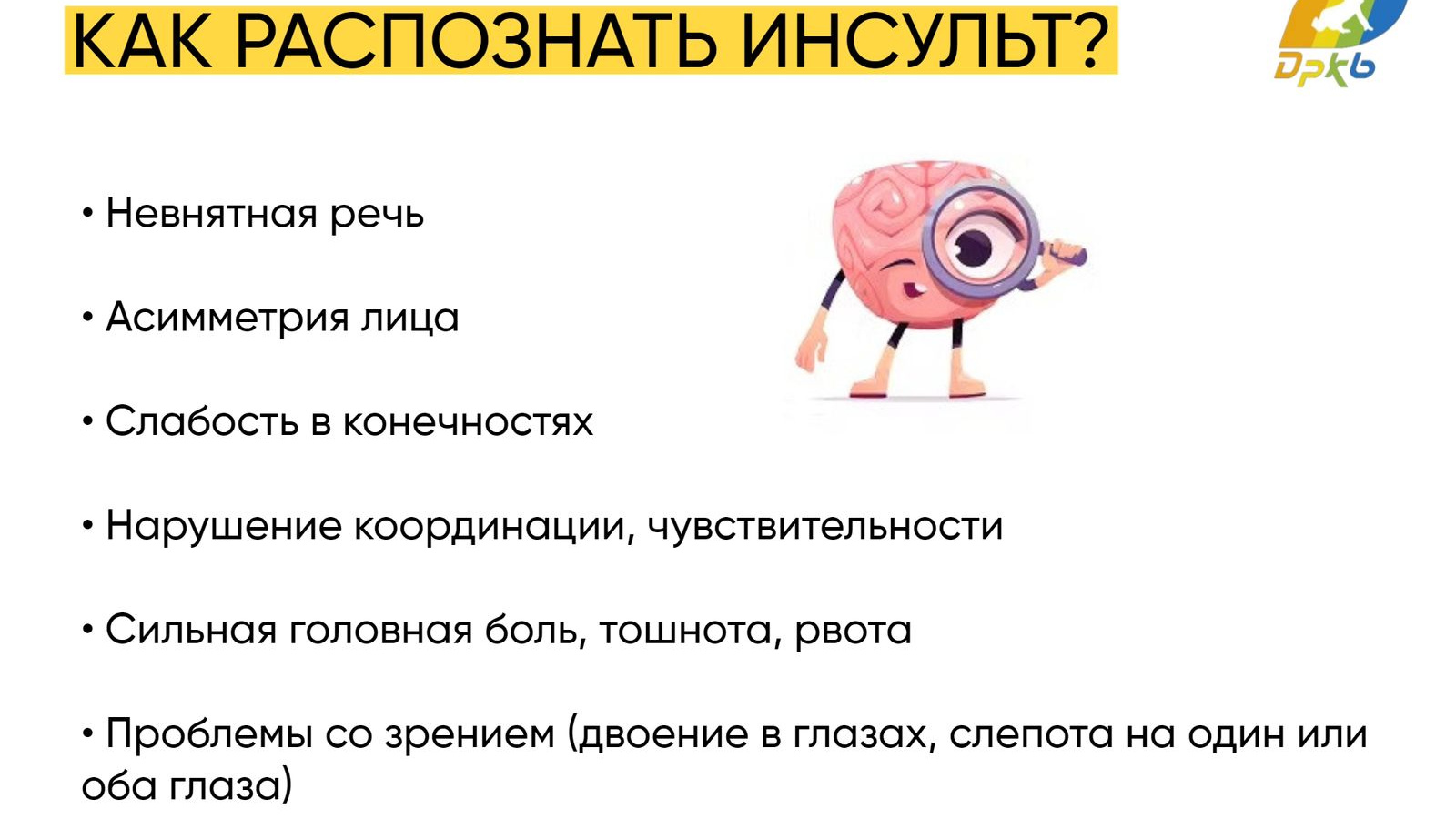 КАК РАСПОЗНАТЬ ИНСУЛЬТ?

ДРКБ

• Невнятная речь

• Асимметрия лица

• Слабость в конечностях

• Нарушение координации, чувствительности

• Сильная головная боль, тошнота, рвота

• Проблемы со зрением (двоение в глазах, слепота на один или оба глаза)